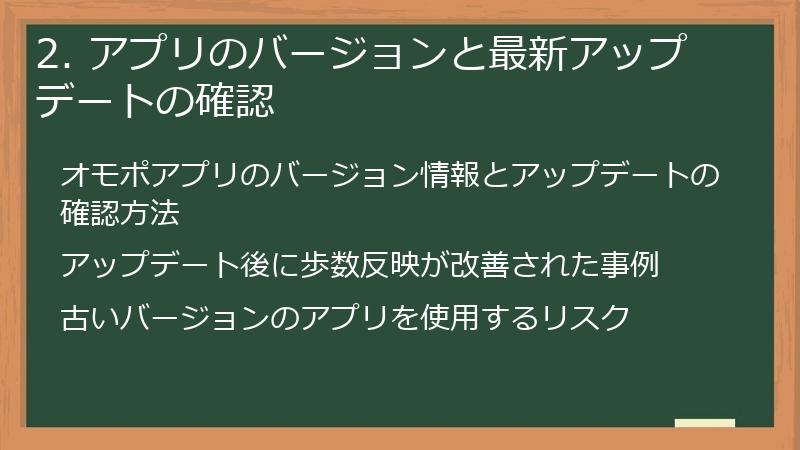 2. アプリのバージョンと最新アップデートの確認

オモポアプリのバージョン情報とアップデートの確認方法

アップデート後に歩数反映が改善された事例

古いバージョンのアプリを使用するリスク